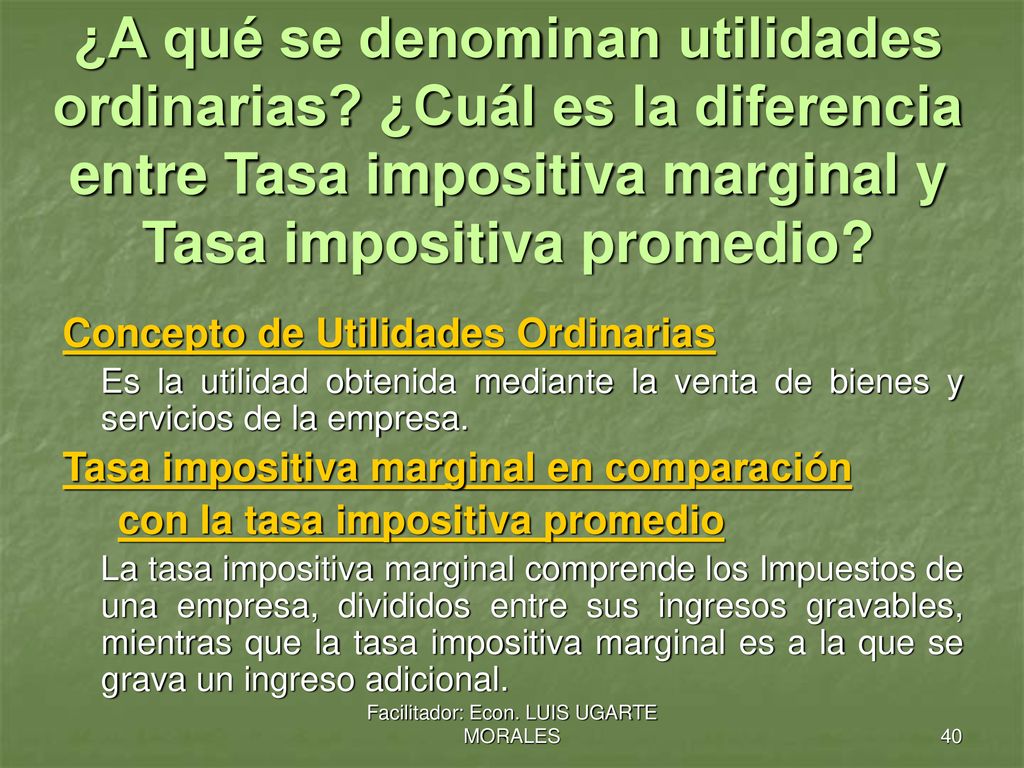 ¿A qué se denominan utilidades ordinarias? ¿Cuál es la diferencia entre Tasa impositiva marginal y Tasa impositiva promedio?

Concepto de Utilidades Ordinarias

Es la utilidad obtenida mediante la venta de bienes y servicios de la empresa.

Tasa impositiva marginal en comparación con la tasa impositiva promedio

La tasa impositiva marginal comprende los Impuestos de una empresa, divididos entre sus ingresos gravables, mientras que la tasa impositiva marginal es a la que se grava un ingreso adicional.

Facilitador: Econ. LUIS UGARTE MORALES

40